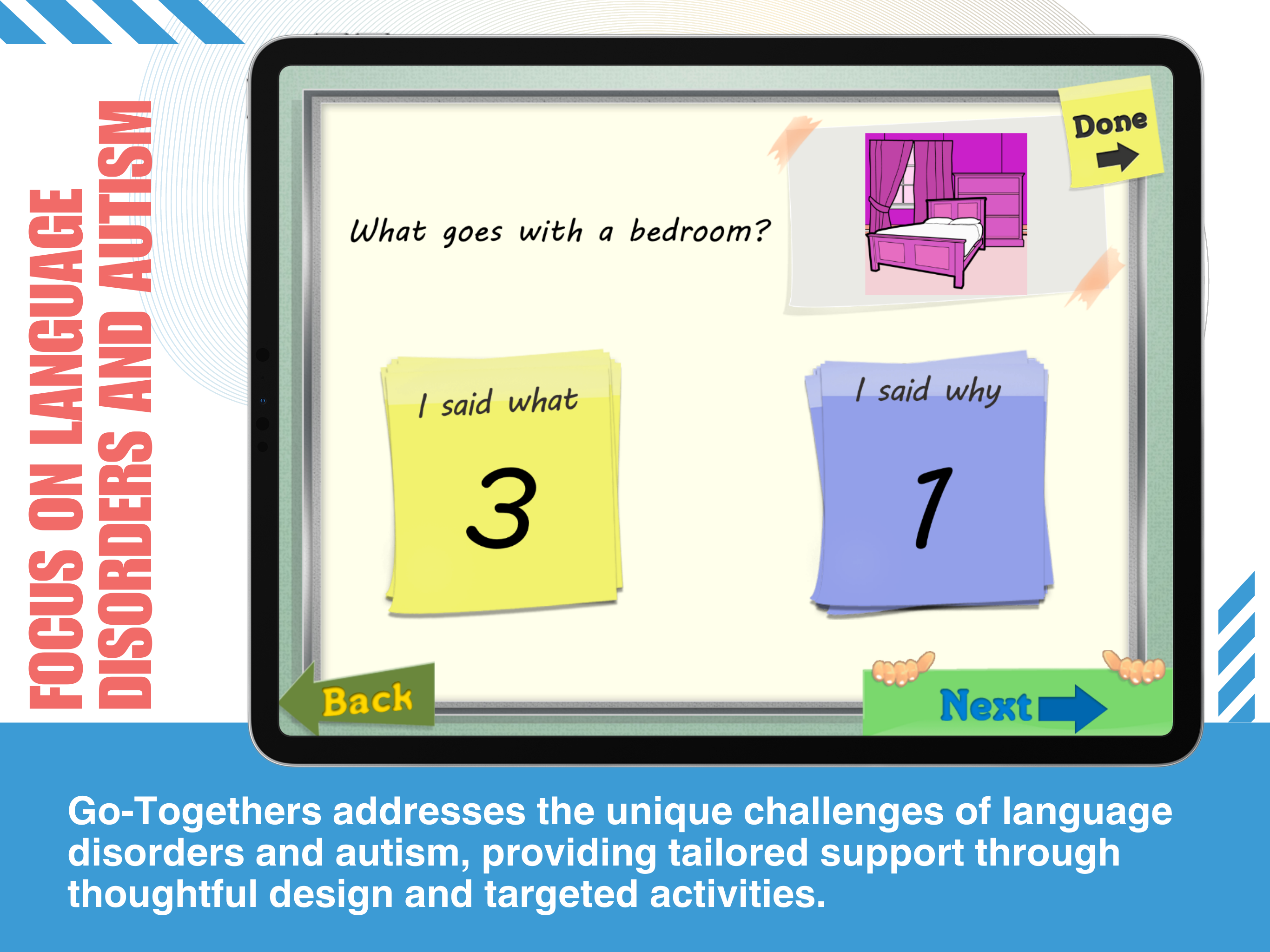 FOCUS ON LANGUAGE DISORDERS AND AUTISM

Done

What goes with a bedroom?

I said what

3

I said why

1

Back

Next

Go-Togethers addresses the unique challenges of language disorders and autism, providing tailored support through thoughtful design and targeted activities.